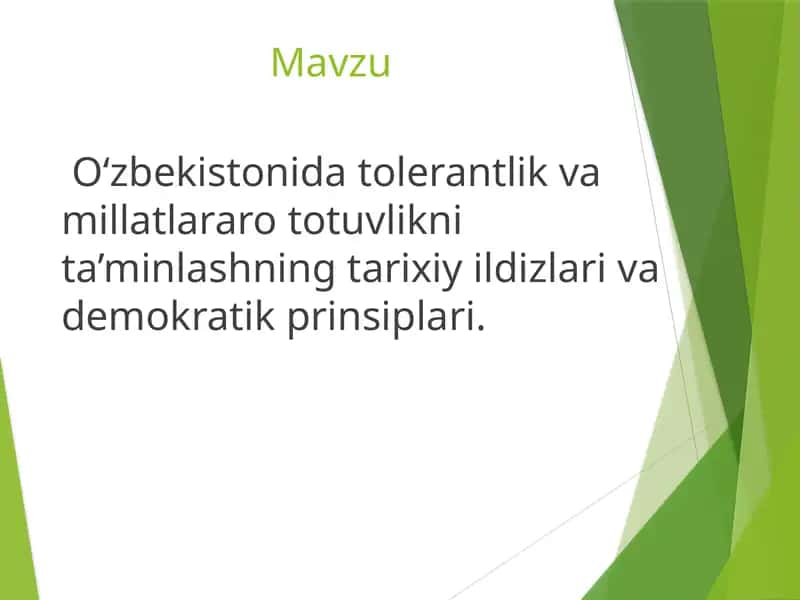 Mavzu

O‘zbekistonida tolerantlik va millatlararo totuvlikni ta’minlashning tarixiy ildizlari va demokratik prinsiplari.